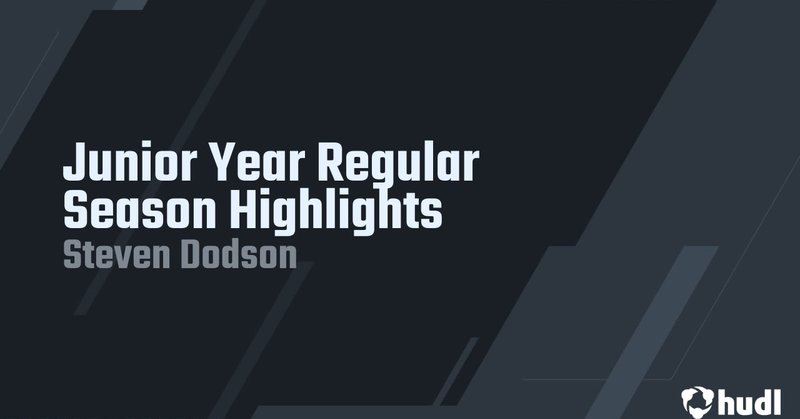 Junior Year Regular Season Highlights
Steven Dodson

hudl